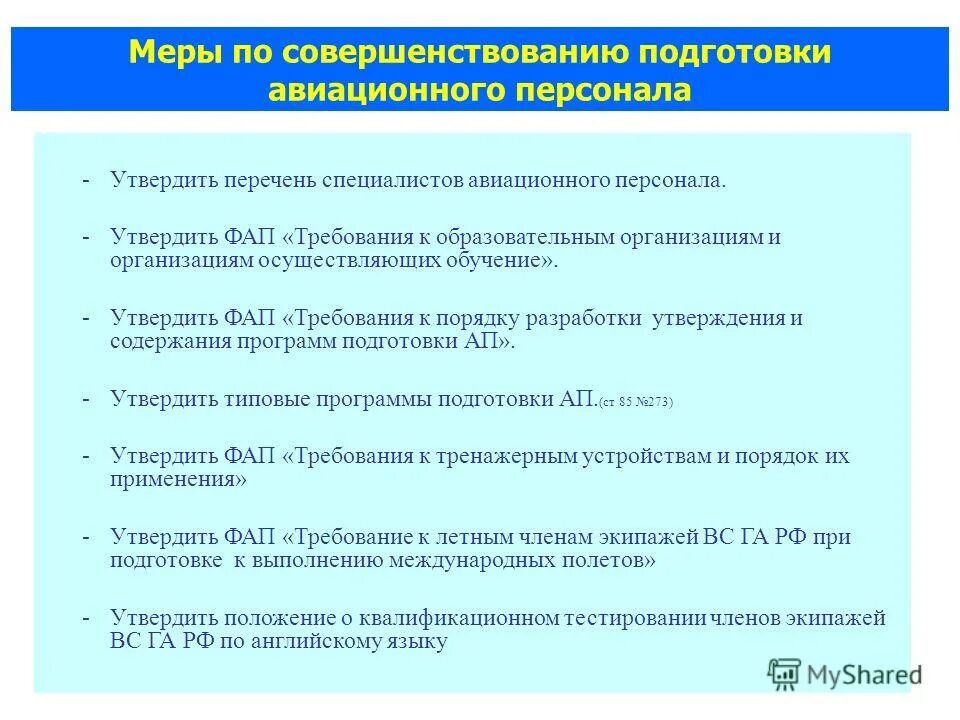 Меры по совершенствованию подготовки авиационного персонала

- Утвердить перечень специалистов авиационного персонала.

- Утвердить ФАП «Требования к образовательным организациям и организациям осуществляющих обучение».

- Утвердить ФАП «Требования к порядку разработки утверждения и содержания программ подготовки АП».

- Утвердить типовые программы подготовки АП.(ст 85 №273)

- Утвердить ФАП «Требования к тренажерным устройствам и порядок их применения»

- Утвердить ФАП «Требование к летным членам экипажей ВС ГА РФ при подготовке к выполнению международных полетов»

- Утвердить положение о квалификационном тестировании членов экипажей ВС ГА РФ по английскому языку

MyShared